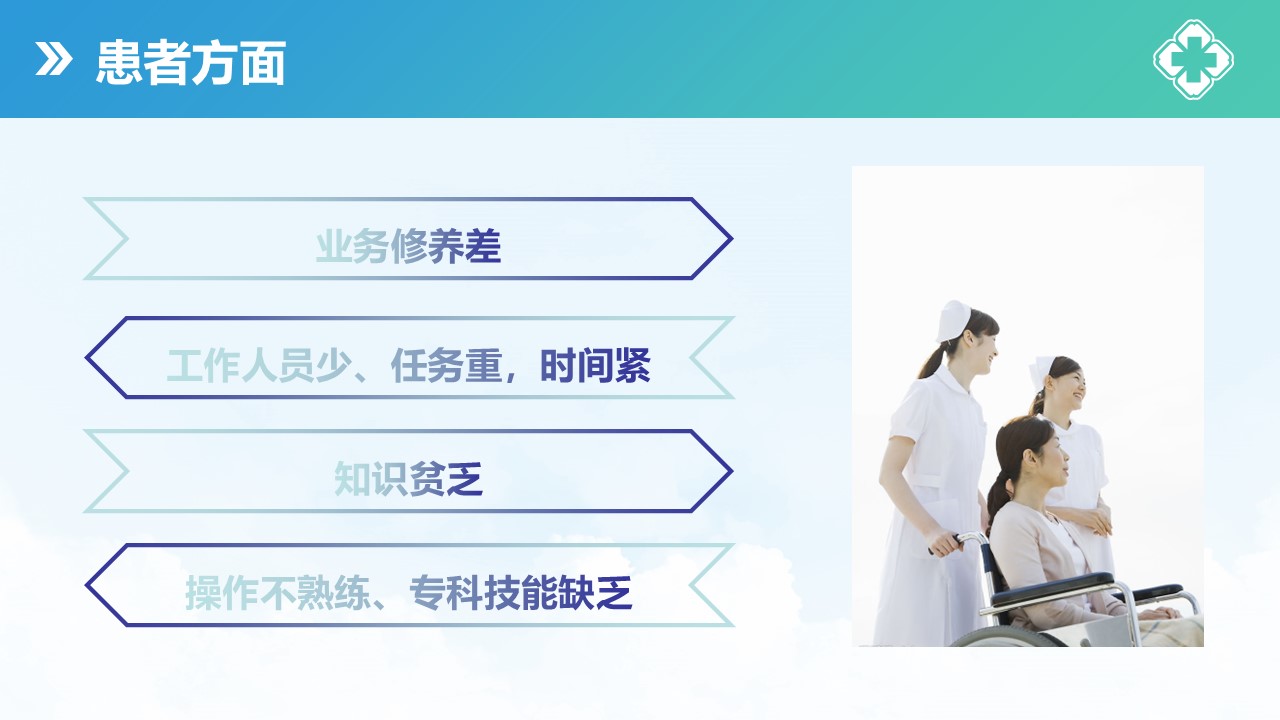 患者方面

业务修养差

工作人员少、任务重，时间紧

知识贫乏

操作不熟练、专科技能缺乏